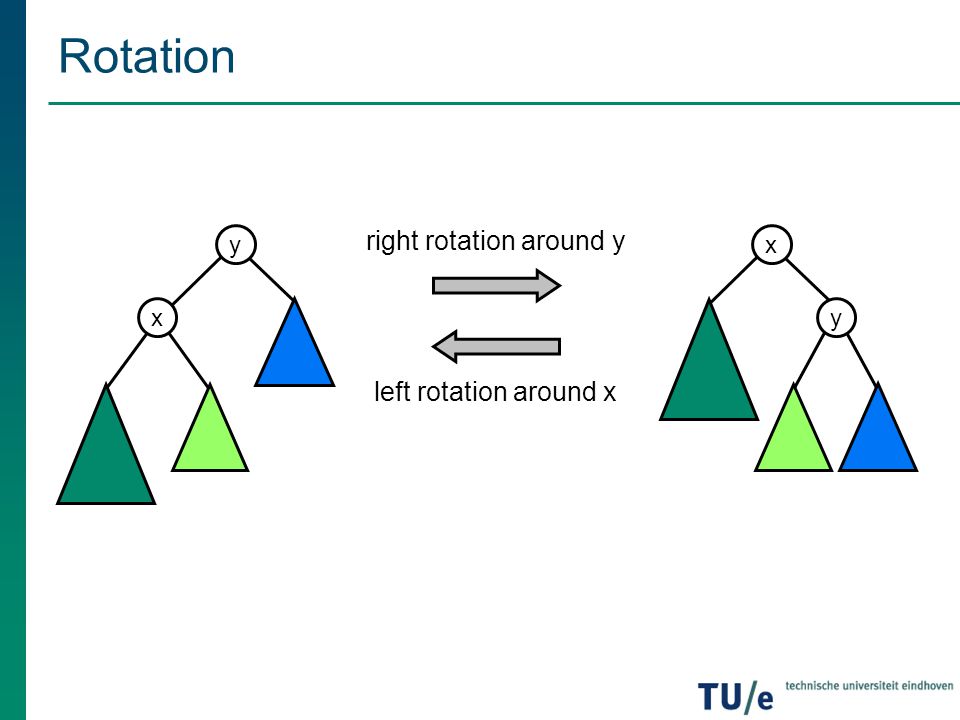 Rotation

y

x

right rotation around y

left rotation around x

x

y

TU/e technische universiteit eindhoven